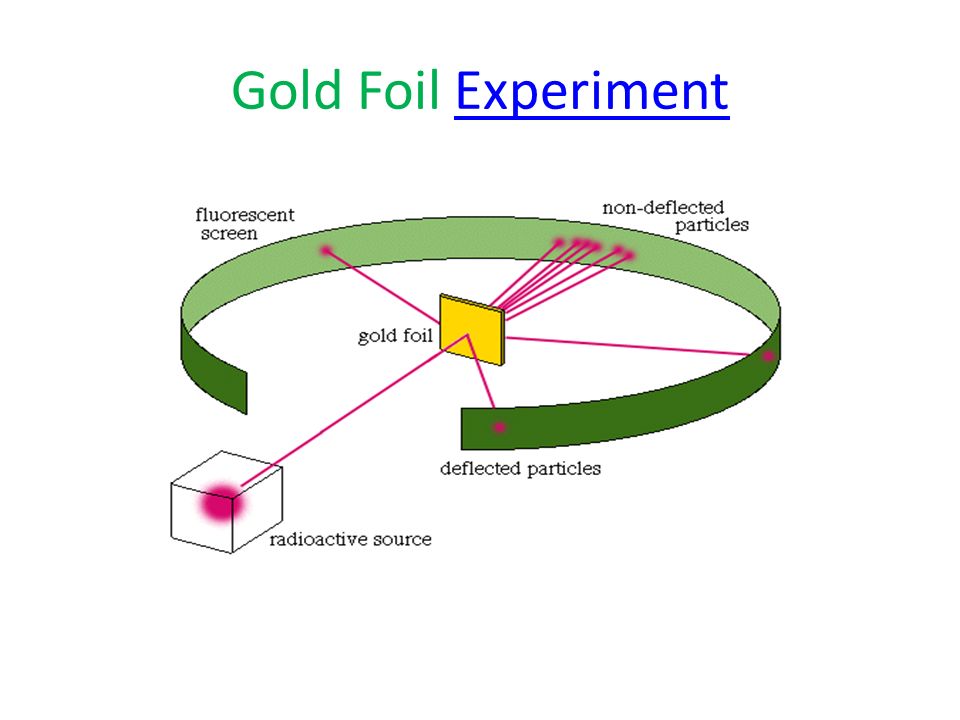 Gold Foil Experiment

fluorescent screen

non-deflected particles

gold foil

deflected particles

radioactive source